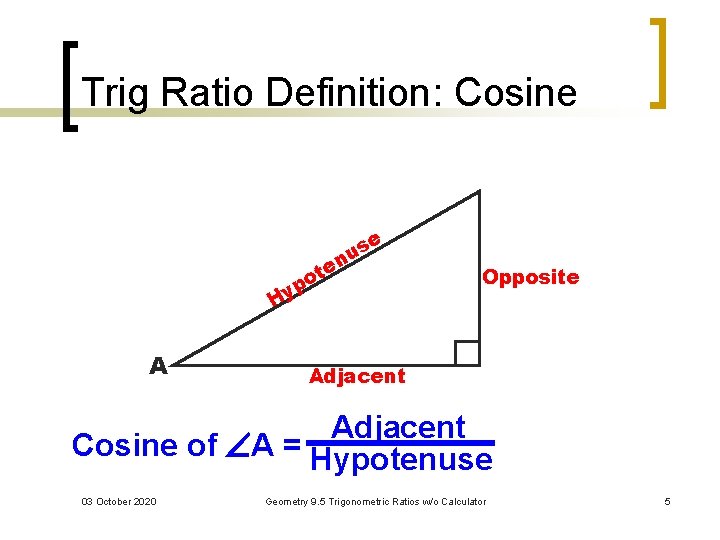 Trig Ratio Definition: Cosine

Hypotenuse

Opposite

A

Adjacent

Cosine of $\angle A = \frac{\text{Adjacent}}{\text{Hypotenuse}}$

03 October 2020

Geometry 9.5 Trigonometric Ratios w/o Calculator

5